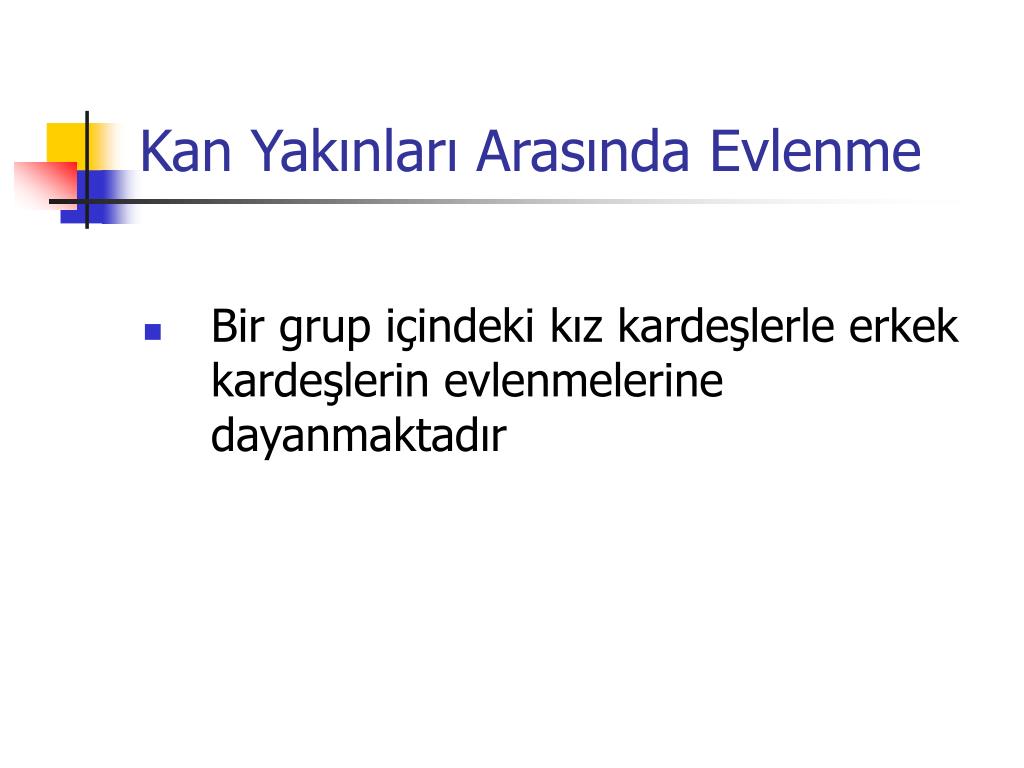 Kan Yakınları Arasında Evlenme

Bir grup içindeki kız kardeşlerle erkek kardeşlerin evlenmelerine dayanmaktadır